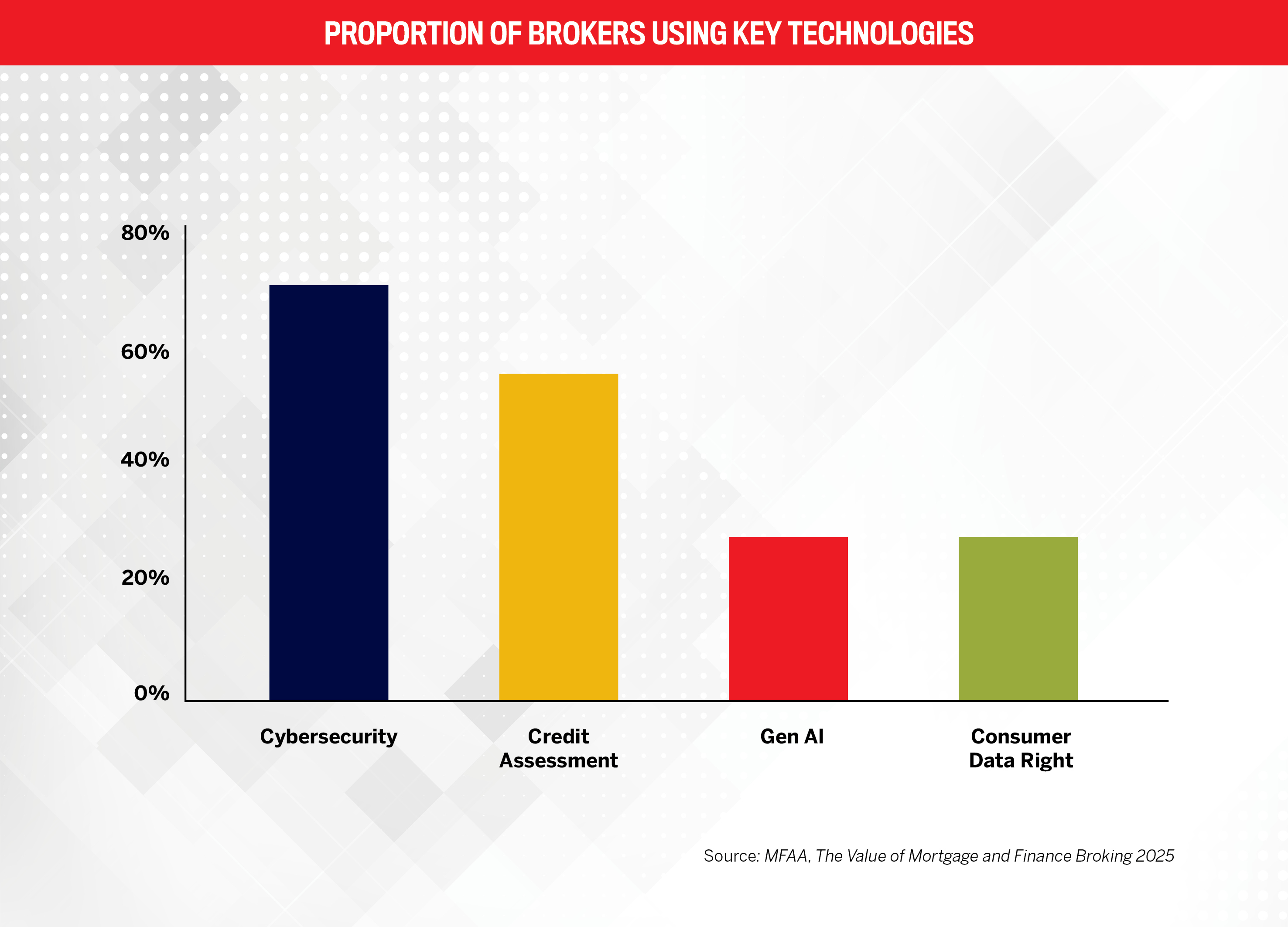 PROPORTION OF BROKERS USING KEY TECHNOLOGIES

80%
60%
40%
20%
0%

Cybersecurity
Credit Assessment
Gen AI
Consumer Data Right

Source: MFAA, The Value of Mortgage and Finance Broking 2025